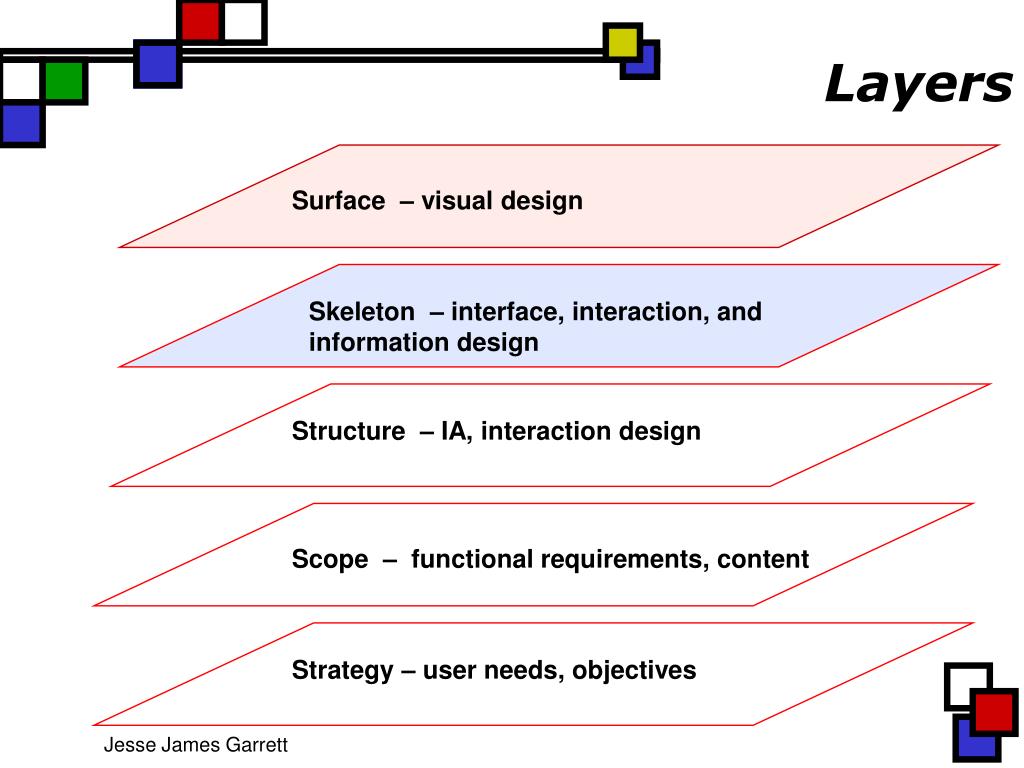 Layers

Surface – visual design

Skeleton – interface, interaction, and information design

Structure – IA, interaction design

Scope – functional requirements, content

Strategy – user needs, objectives

Jesse James Garrett